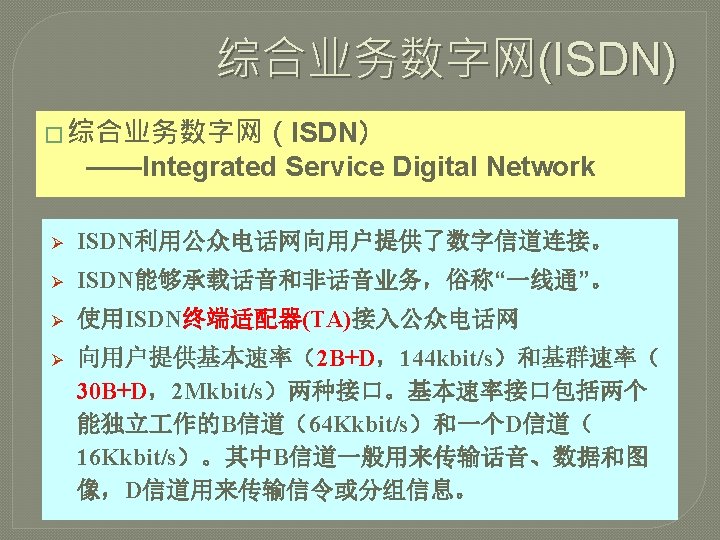 综合业务数字网(ISDN)

□ 综合业务数字网（ISDN）
——Integrated Service Digital Network

➢ ISDN利用公众电话网向用户提供了数字信道连接。
➢ ISDN能够承载话音和非话音业务，俗称“一线通”。
➢ 使用ISDN终端适配器(TA)接入公众电话网
➢ 向用户提供基本速率（2B+D，144kbit/s）和基群速率（30B+D，2Mkbit/s）两种接口。基本速率接口包括两个能独立工作的B信道（64Kkbit/s）和一个D信道（16Kkbit/s）。其中B信道一般用来传输话音、数据和图像，D信道用来传输信令或分组信息。